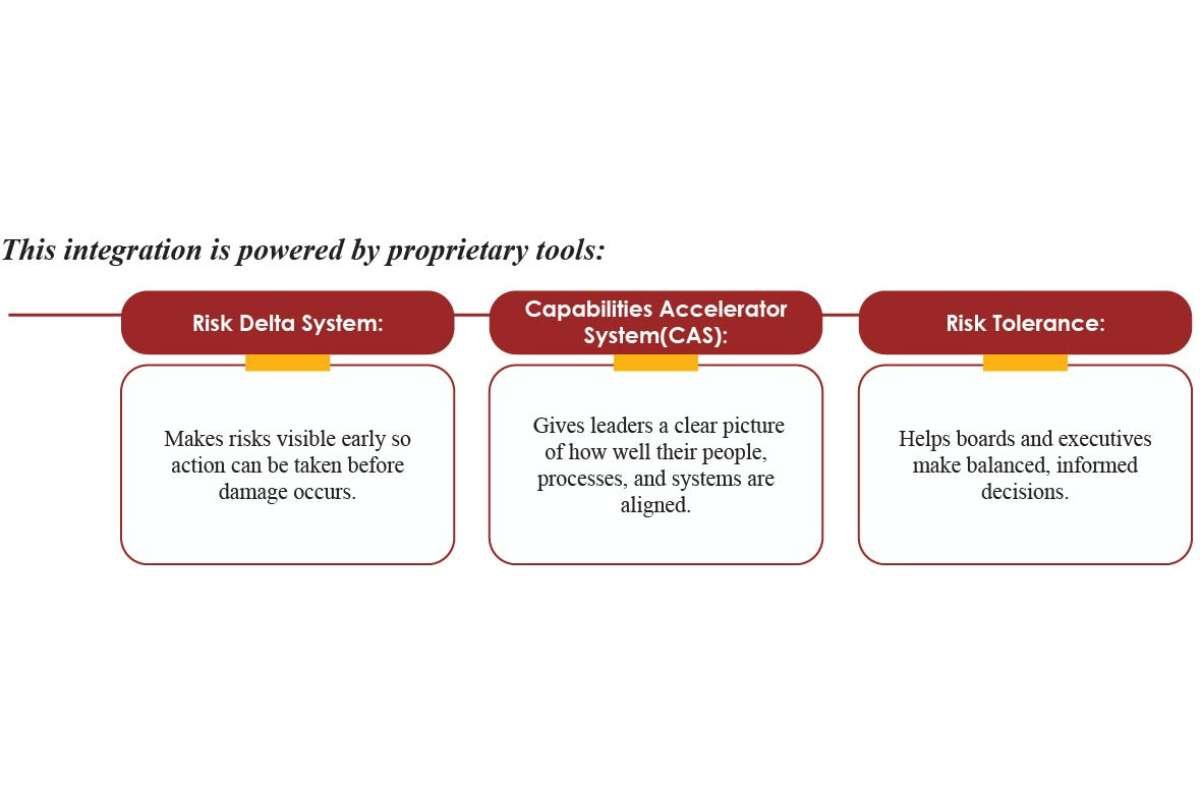 This integration is powered by proprietary tools:

Risk Delta System:

Makes risks visible early so action can be taken before damage occurs.

Capabilities Accelerator System(CAS):

Gives leaders a clear picture of how well their people, processes, and systems are aligned.

Risk Tolerance:

Helps boards and executives make balanced, informed decisions.